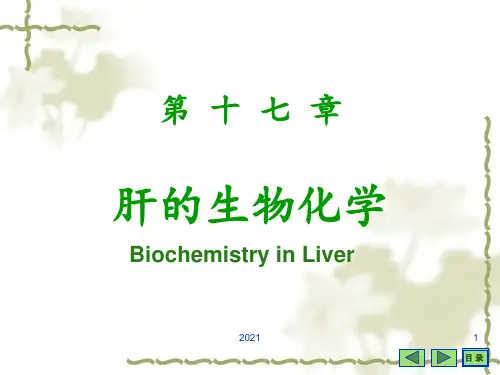 第 十 七 章

肝的生物化学

Biochemistry in Liver

2021

1

目录